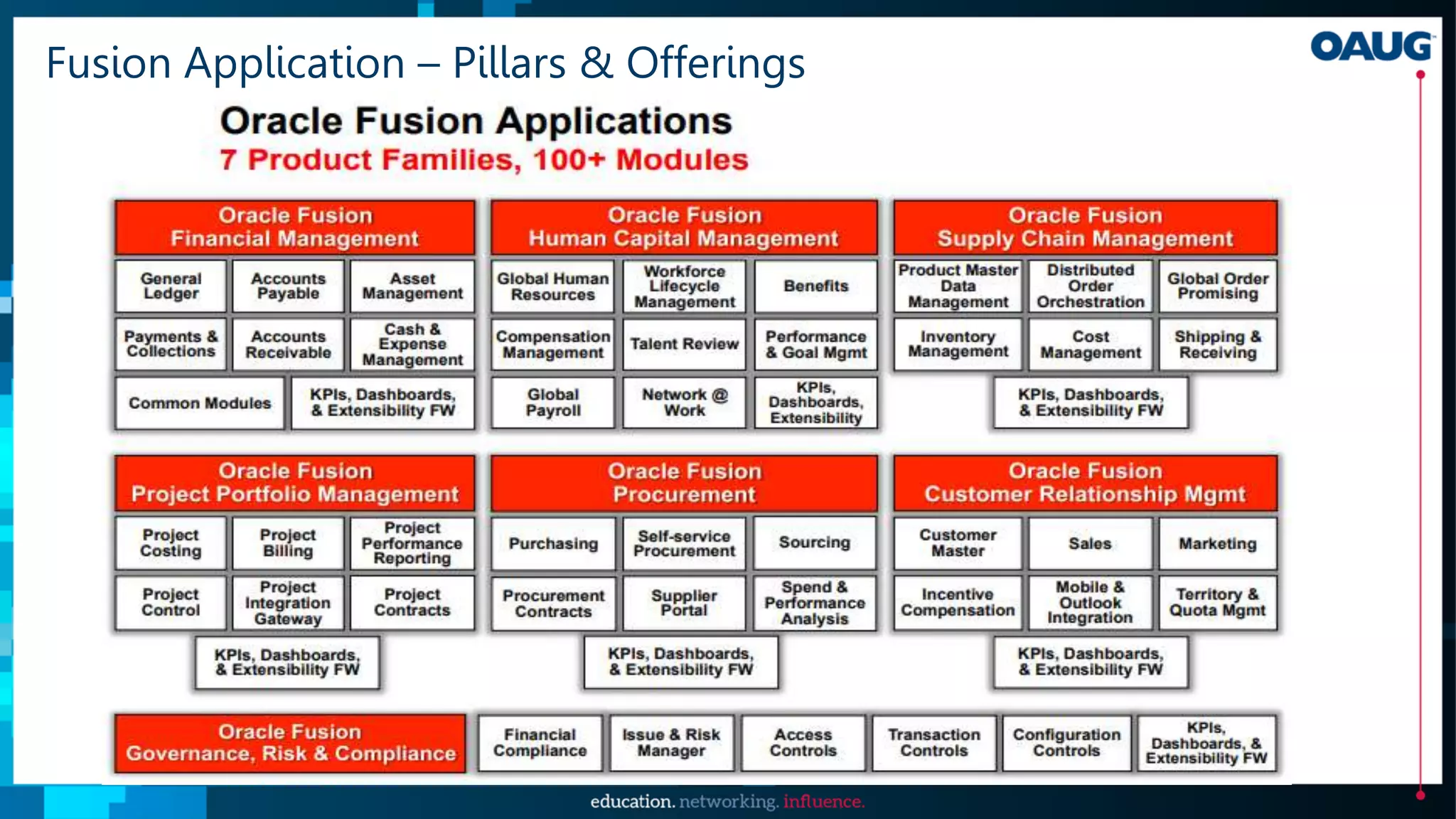 Fusion Application – Pillars & Offerings

OAUG

Oracle Fusion Applications
7 Product Families, 100+ Modules

Oracle Fusion Financial Management

General Ledger
Accounts Payable
Asset Management
Payments & Collections
Accounts Receivable
Cash & Expense Management
Common Modules
KPIs, Dashboards, & Extensibility FW

Oracle Fusion Human Capital Management

Global Human Resources
Workforce Lifecycle Management
Benefits
Compensation Management
Talent Review
Performance & Goal Mgmt
Global Payroll
Network @ Work
KPIs, Dashboards, Extensibility

Oracle Fusion Supply Chain Management

Product Master Data Management
Distributed Order Orchestration
Global Order Promising
Inventory Management
Cost Management
Shipping & Receiving
KPIs, Dashboards, & Extensibility FW

Oracle Fusion Project Portfolio Management

Project Costing
Project Billing
Project Performance Reporting
Project Control
Project Integration Gateway
Project Contracts
KPIs, Dashboards, & Extensibility FW

Oracle Fusion Procurement

Purchasing
Self-service Procurement
Sourcing
Procurement Contracts
Supplier Portal
Spend & Performance Analysis
KPIs, Dashboards, & Extensibility FW

Oracle Fusion Customer Relationship Mgmt

Customer Master
Sales
Marketing
Incentive Compensation
Mobile & Outlook Integration
Territory & Quota Mgmt
KPIs, Dashboards, & Extensibility FW

Oracle Fusion Governance, Risk & Compliance

Financial Compliance
Issue & Risk Manager
Access Controls
Transaction Controls
Configuration Controls
KPIs, Dashboards, & Extensibility FW

education. networking. influence.